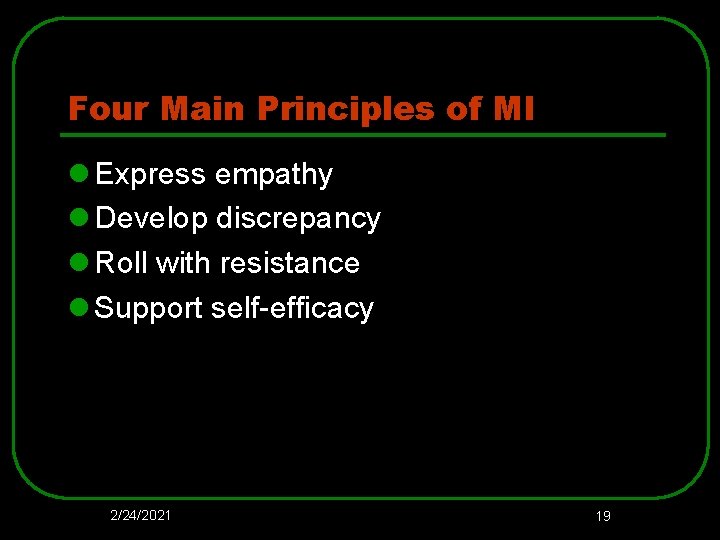 Four Main Principles of MI

- Express empathy
- Develop discrepancy
- Roll with resistance
- Support self-efficacy

2/24/2021

19